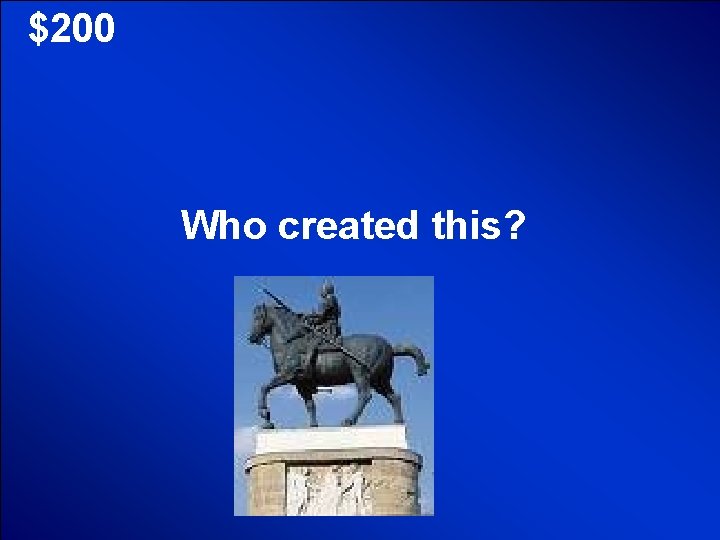 $200

Who created this?